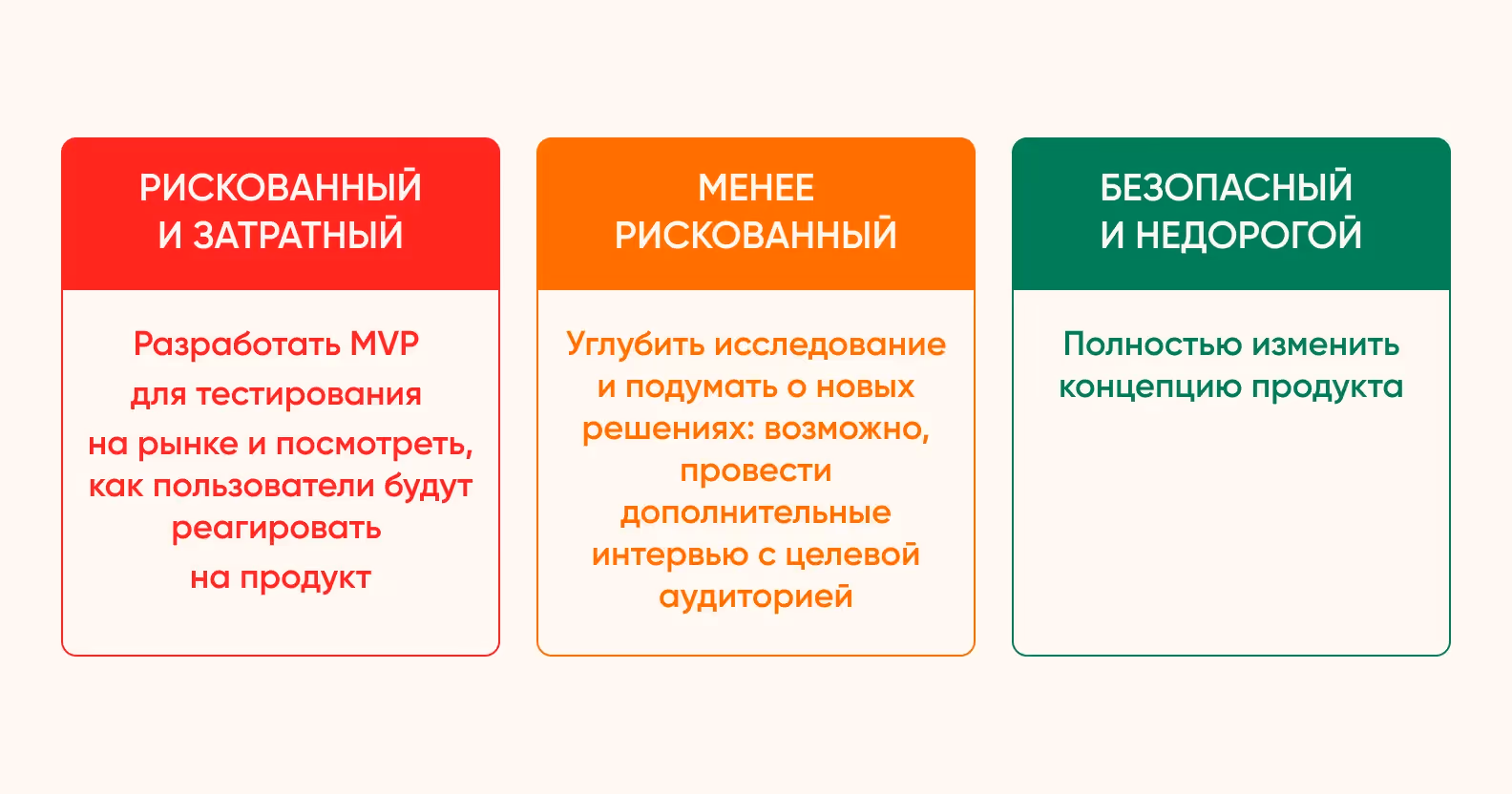 РИСКОВАННЫЙ И ЗАТРАТНЫЙ

Разработать MVP для тестирования на рынке и посмотреть, как пользователи будут реагировать на продукт

МЕНЕЕ РИСКОВАННЫЙ

Углубить исследование и подумать о новых решениях: возможно, провести дополнительные интервью с целевой аудиторией

БЕЗОПАСНЫЙ И НЕДОРОГОЙ

Полностью изменить концепцию продукта